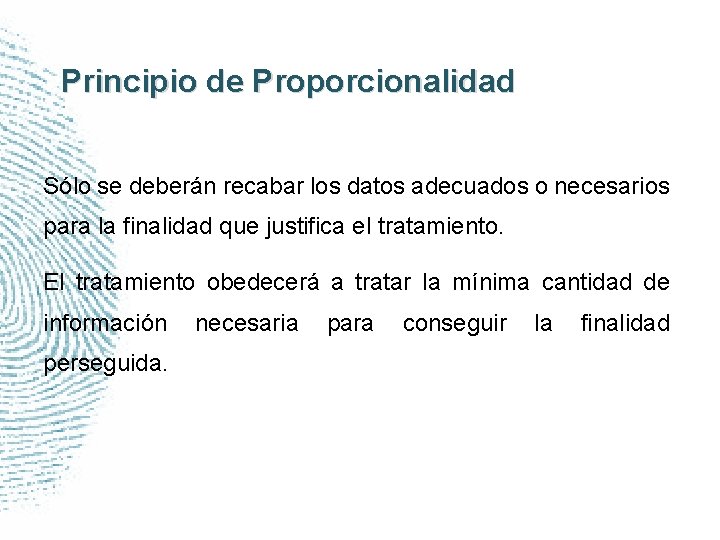 Principio de Proporcionalidad

Sólo se deberán recabar los datos adecuados o necesarios para la finalidad que justifica el tratamiento.

El tratamiento obedecerá a tratar la mínima cantidad de información necesaria para conseguir la finalidad perseguida.